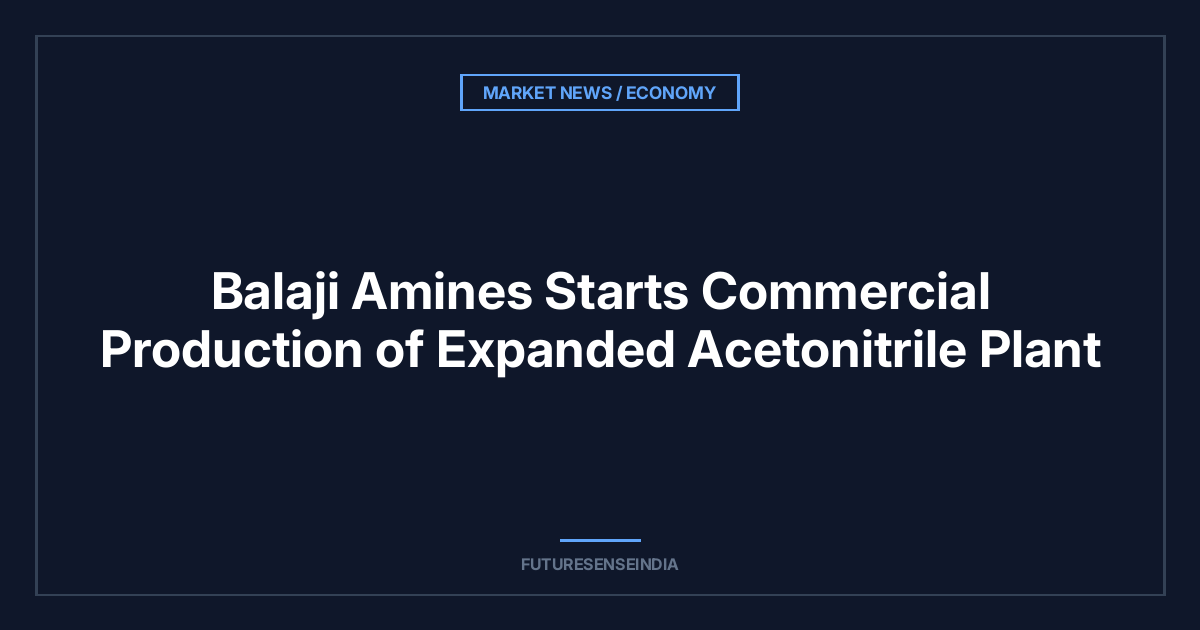 MARKET NEWS / ECONOMY

Balaji Amines Starts Commercial Production of Expanded Acetonitrile Plant

FUTURESENSEINDIA